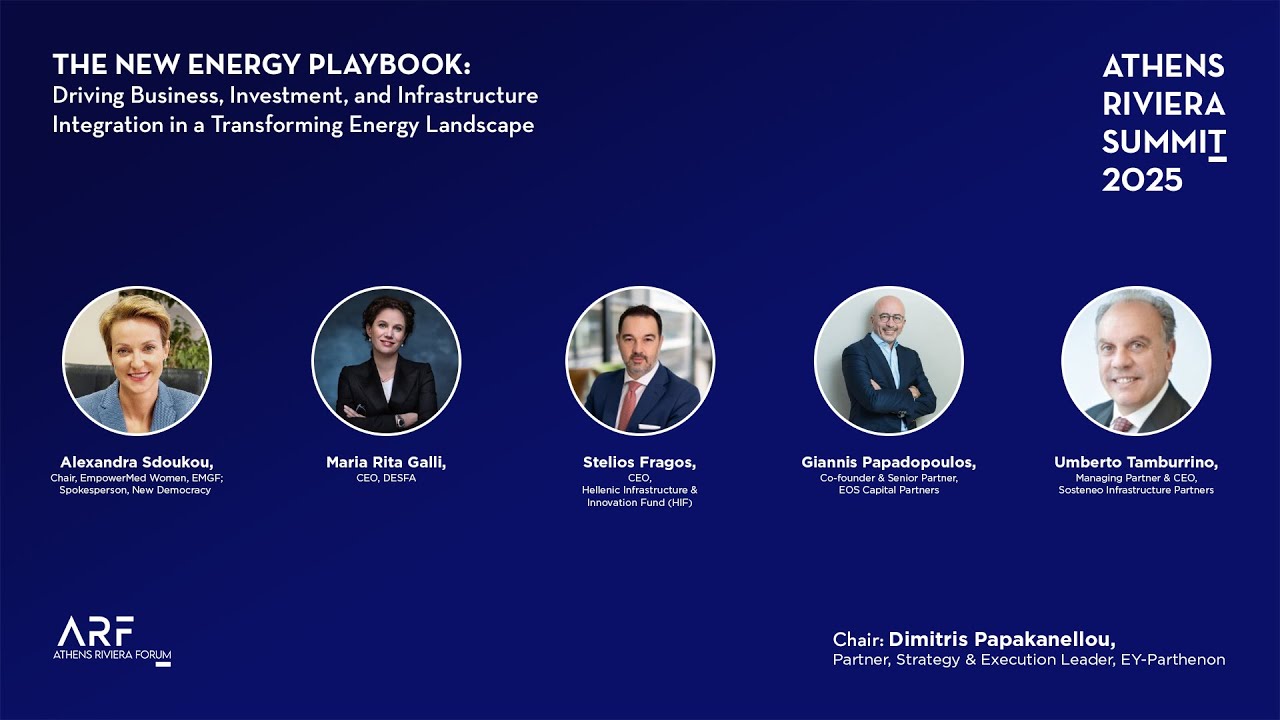 THE NEW ENERGY PLAYBOOK:
Driving Business, Investment, and Infrastructure Integration in a Transforming Energy Landscape

ATHENS RIVIERA SUMMIT 2025

Alexandra Sdoukou,
Chair, EmpowerMed Women, EMGF; Spokesperson, New Democracy

Maria Rita Galli,
CEO, DESFA

Stelios Fragos,
CEO,
Hellenic Infrastructure & Innovation Fund (HIF)

Giannis Papadopoulos,
Co-founder & Senior Partner,
EOS Capital Partners

Umberto Tamburrino,
Managing Partner & CEO,
Sosteneo Infrastructure Partners

ARF
ATHENS RIVIERA FORUM

Chair: Dimitris Papakanellou,
Partner, Strategy & Execution Leader, EY-Parthenon